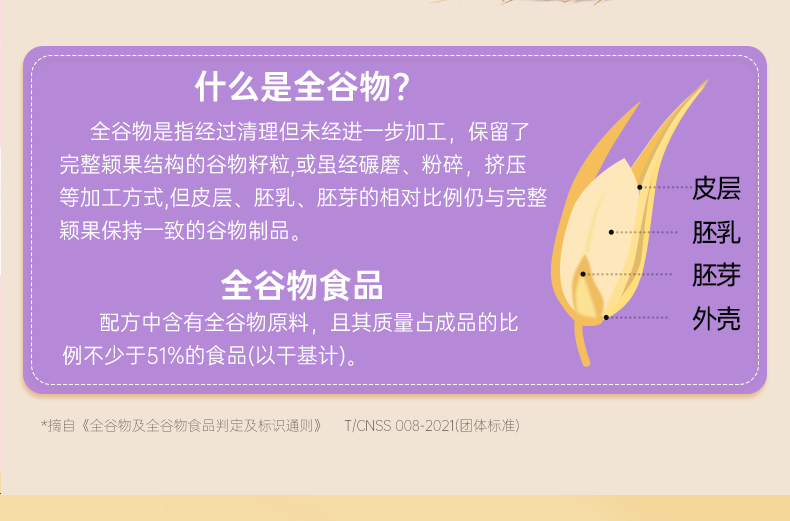 什么是全谷物?

全谷物是指经过清理但未经进一步加工，保留了完整颖果结构的谷物籽粒,或虽经碾磨、粉碎，挤压等加工方式,但皮层、胚乳、胚芽的相对比例仍与完整颖果保持一致的谷物制品。

全谷物食品

配方中含有全谷物原料，且其质量占成品的比例不少于51%的食品(以干基计)。

皮层
胚乳
胚芽
外壳

*摘自《全谷物及全谷物食品判定及标识通则》 T/CNSS 008-2021(团体标准)